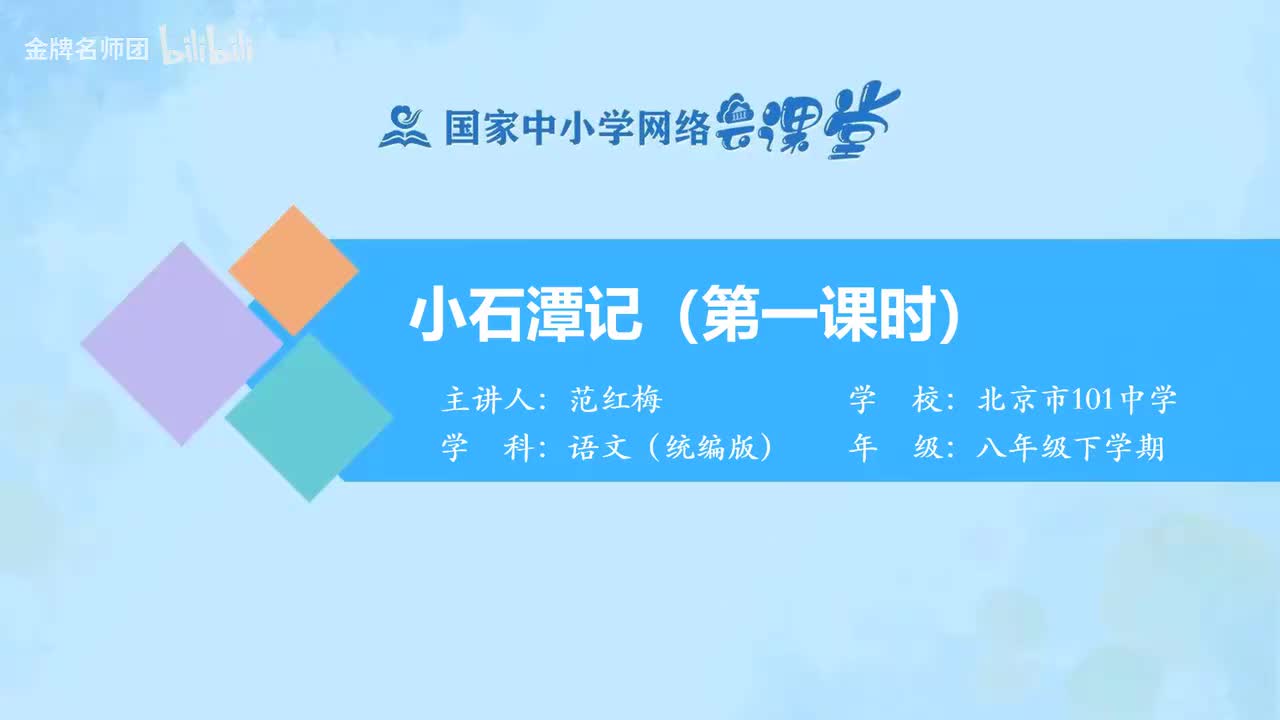 金牌名师团 bilibili

国家中小学网络云课堂

小石潭记（第一课时）

主讲人：范红梅
学 科：语文（统编版）

学 校：北京市101中学
年 级：八年级下学期